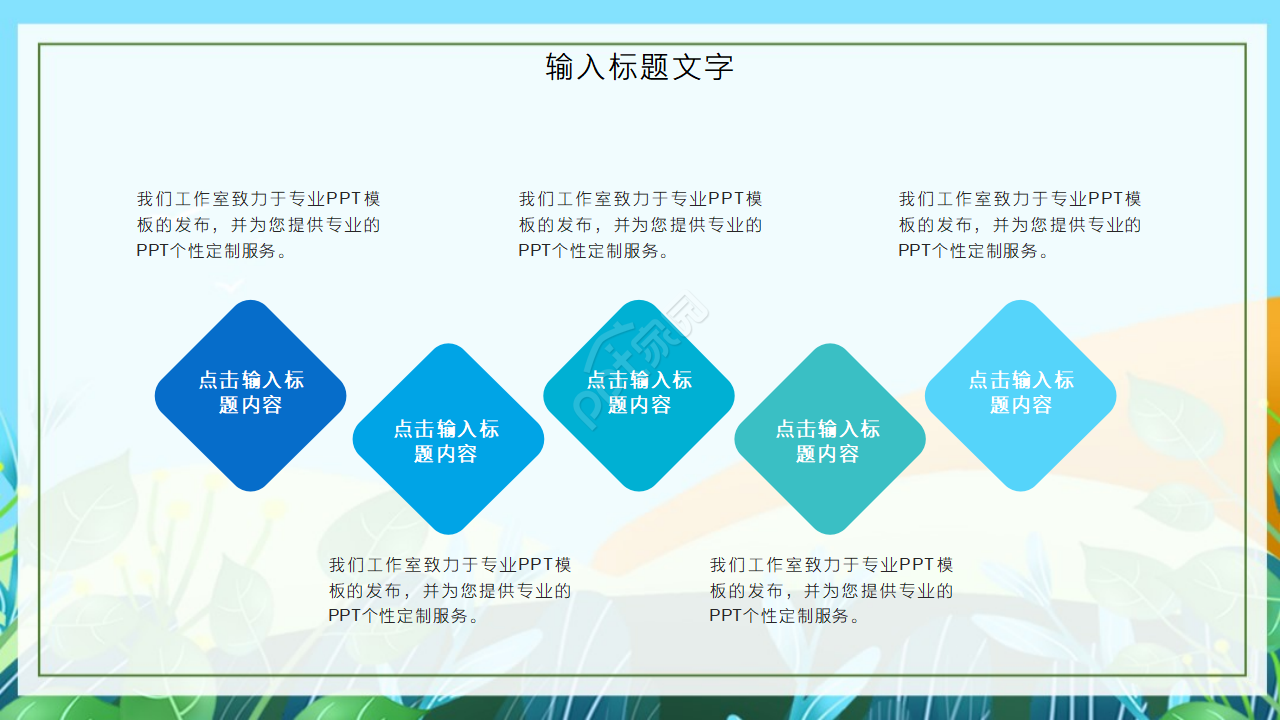 输入标题文字

我们工作室致力于专业PPT模板的发布，并为您提供专业的PPT个性定制服务。

我们工作室致力于专业PPT模板的发布，并为您提供专业的PPT个性定制服务。

我们工作室致力于专业PPT模板的发布，并为您提供专业的PPT个性定制服务。

点击输入标题内容

点击输入标题内容

点击输入标题内容

点击输入标题内容

点击输入标题内容

我们工作室致力于专业PPT模板的发布，并为您提供专业的PPT个性定制服务。

我们工作室致力于专业PPT模板的发布，并为您提供专业的PPT个性定制服务。